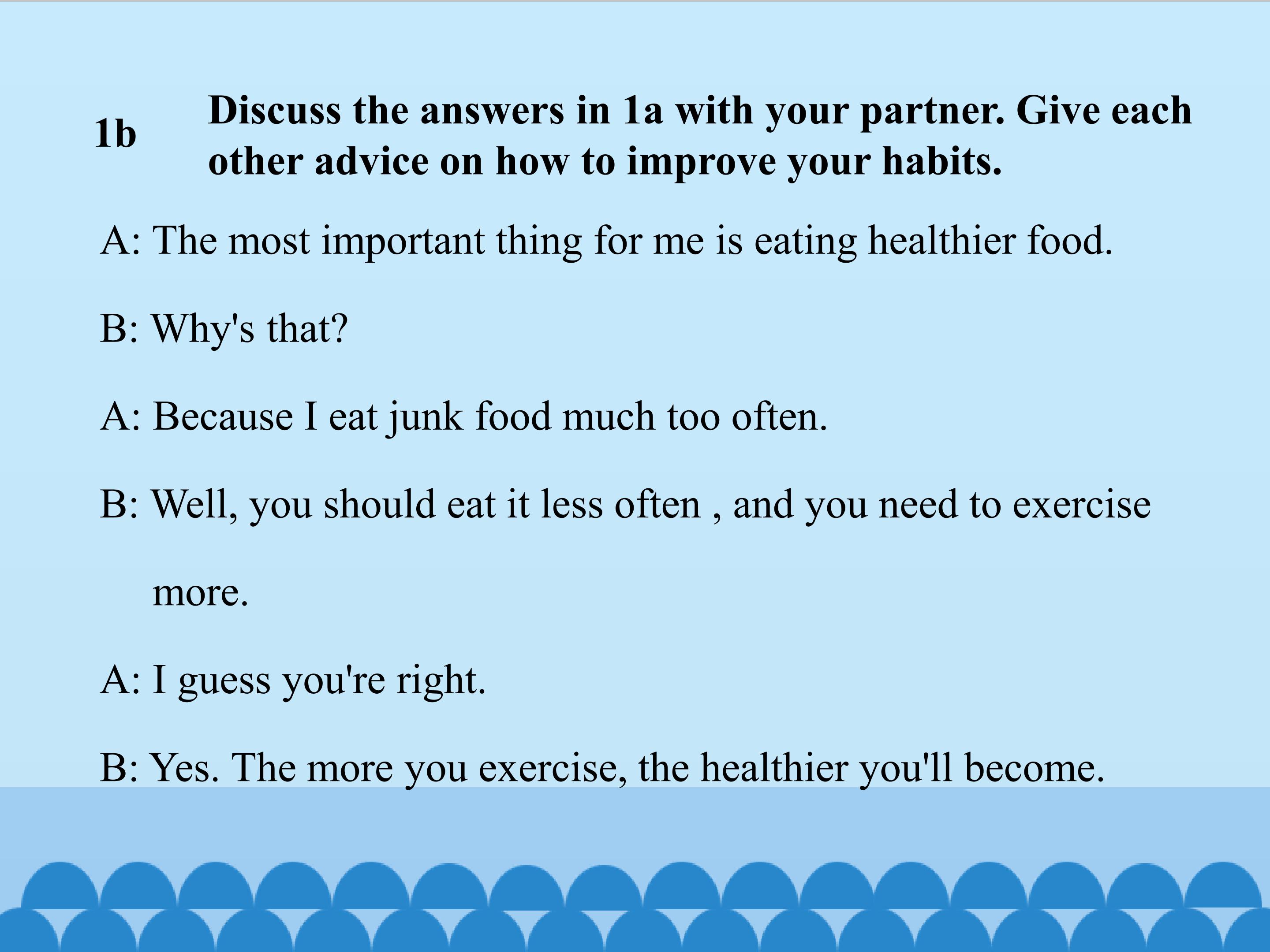 1b Discuss the answers in 1a with your partner. Give each other advice on how to improve your habits.

A: The most important thing for me is eating healthier food.

B: Why's that?

A: Because I eat junk food much too often.

B: Well, you should eat it less often , and you need to exercise more.

A: I guess you're right.

B: Yes. The more you exercise, the healthier you'll become.